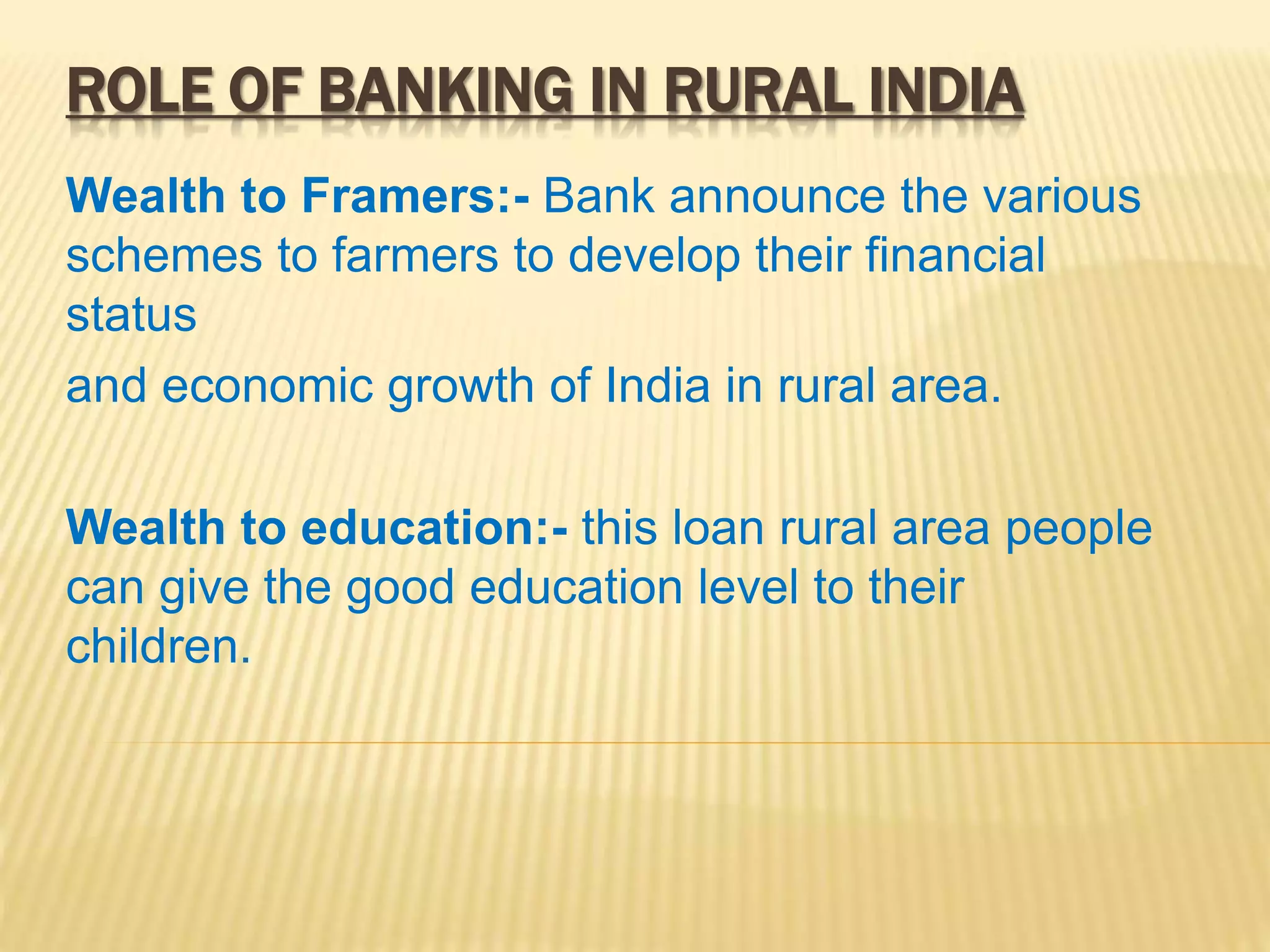 ROLE OF BANKING IN RURAL INDIA

Wealth to Framers:- Bank announce the various schemes to farmers to develop their financial status

and economic growth of India in rural area.

Wealth to education:- this loan rural area people can give the good education level to their children.